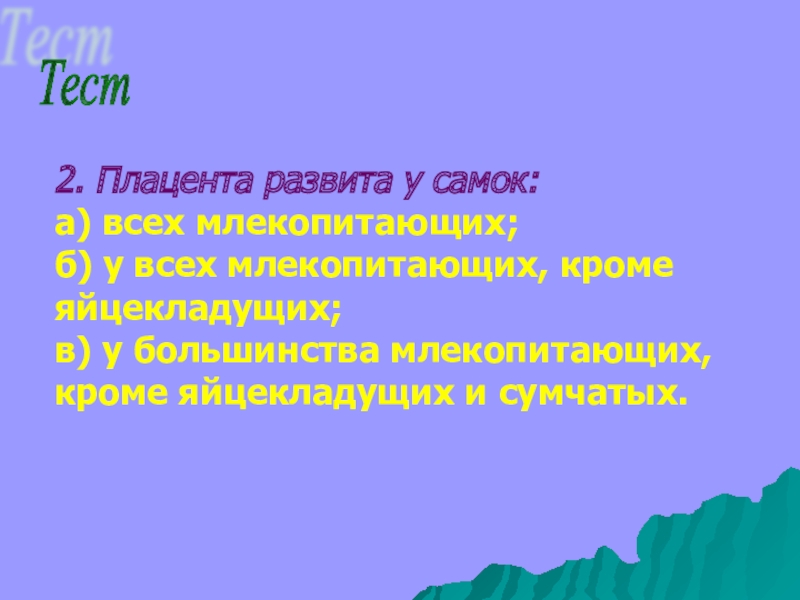 Тест

Тест

2. Плацента развита у самок:
а) всех млекопитающих;
б) у всех млекопитающих, кроме яйцекладущих;
в) у большинства млекопитающих, кроме яйцекладущих и сумчатых.